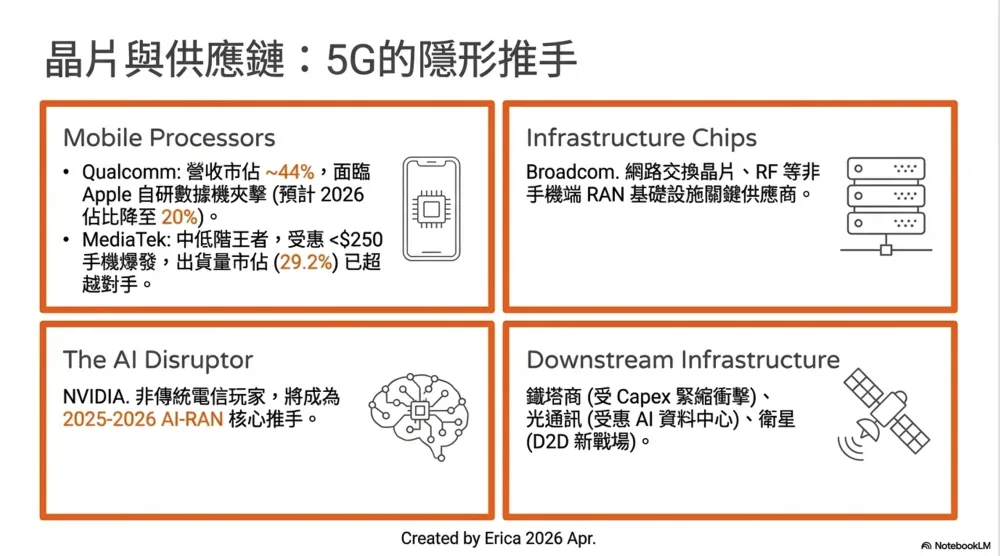 晶片與供應鏈：5G的隱形推手

Mobile Processors

• Qualcomm: 營收市佔 ~44%，面臨 Apple 自研數據機夾擊 (預計 2026 佔比降至 20%)。
• MediaTek: 中低階王者，受惠 <$250 手機爆發，出貨量市佔 (29.2%) 已超越對手。

Infrastructure Chips

Broadcom. 網路交換晶片、RF 等非手機端 RAN 基礎設施關鍵供應商。

The AI Disruptor

NVIDIA. 非傳統電信玩家，將成為 2025-2026 AI-RAN 核心推手。

Downstream Infrastructure

鐵塔商 (受 Capex 緊縮衝擊)、光通訊 (受惠 AI 資料中心)、衛星 (D2D 新戰場)。

Created by Erica 2026 Apr.

NotebookLM